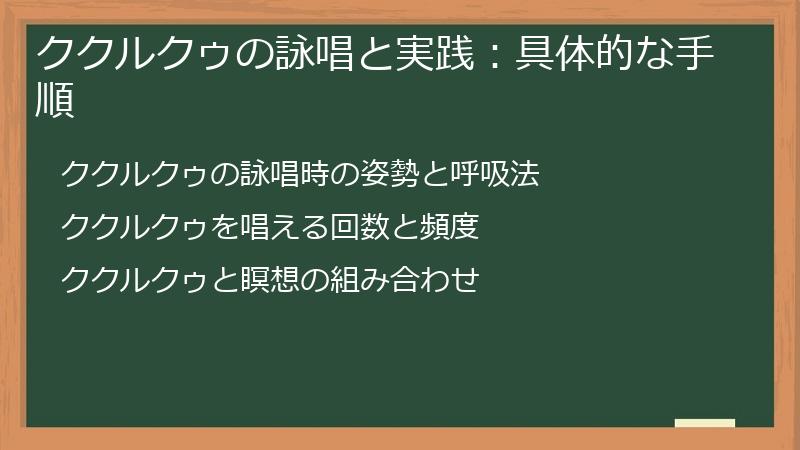 ククルクゥの詠唱と実践：具体的な手順

ククルクゥの詠唱時の姿勢と呼吸法

ククルクゥを唱える回数と頻度

ククルクゥと瞑想の組み合わせ